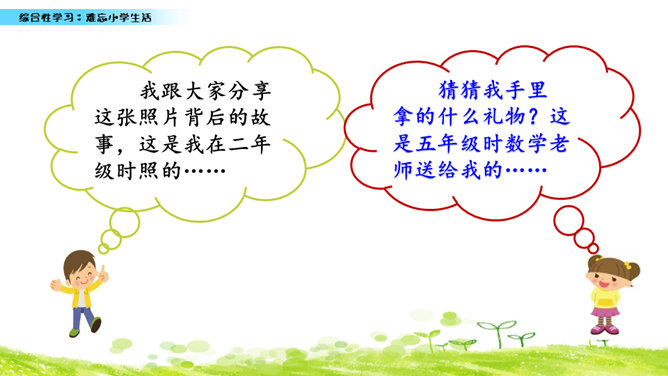 综合性学习：难忘小学生活

我跟大家分享这张照片背后的故事，这是我在二年级时照的……

猜猜我手里拿的什么礼物？这是五年级时数学老师送给我的……